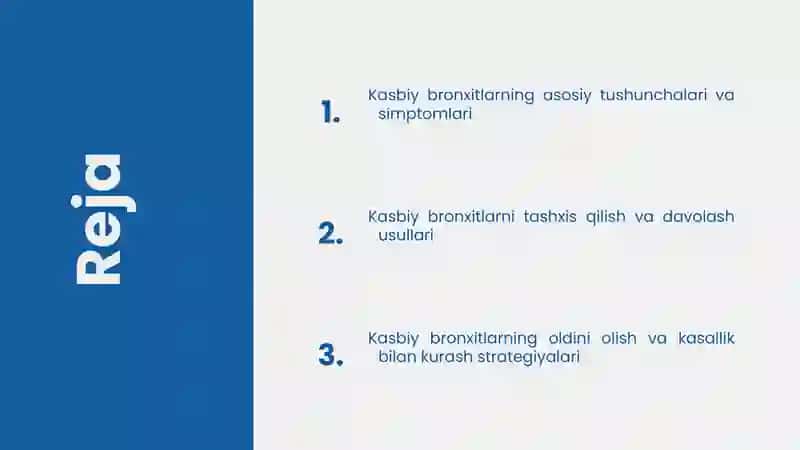 Reja

1. Kasbiy bronxitlarning asosiy tushunchalari va simptomlari

2. Kasbiy bronxitlarni tashxis qilish va davolash usullari

3. Kasbiy bronxitlarning oldini olish va kasallik bilan kurash strategiyalari